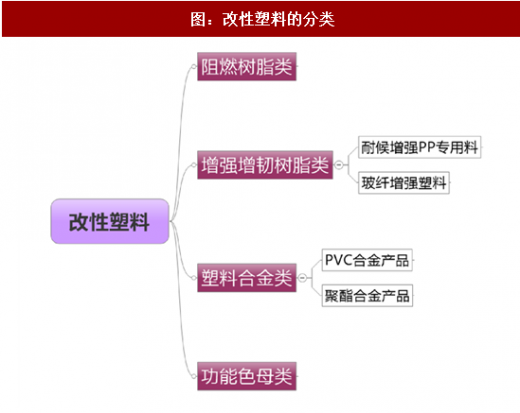 图：改性塑料的分类

改性塑料

阻燃树脂类

增强增韧树脂类

耐候增强PP专用料

玻纤增强塑料

塑料合金类

PVC合金产品

聚酯合金产品

功能色母类